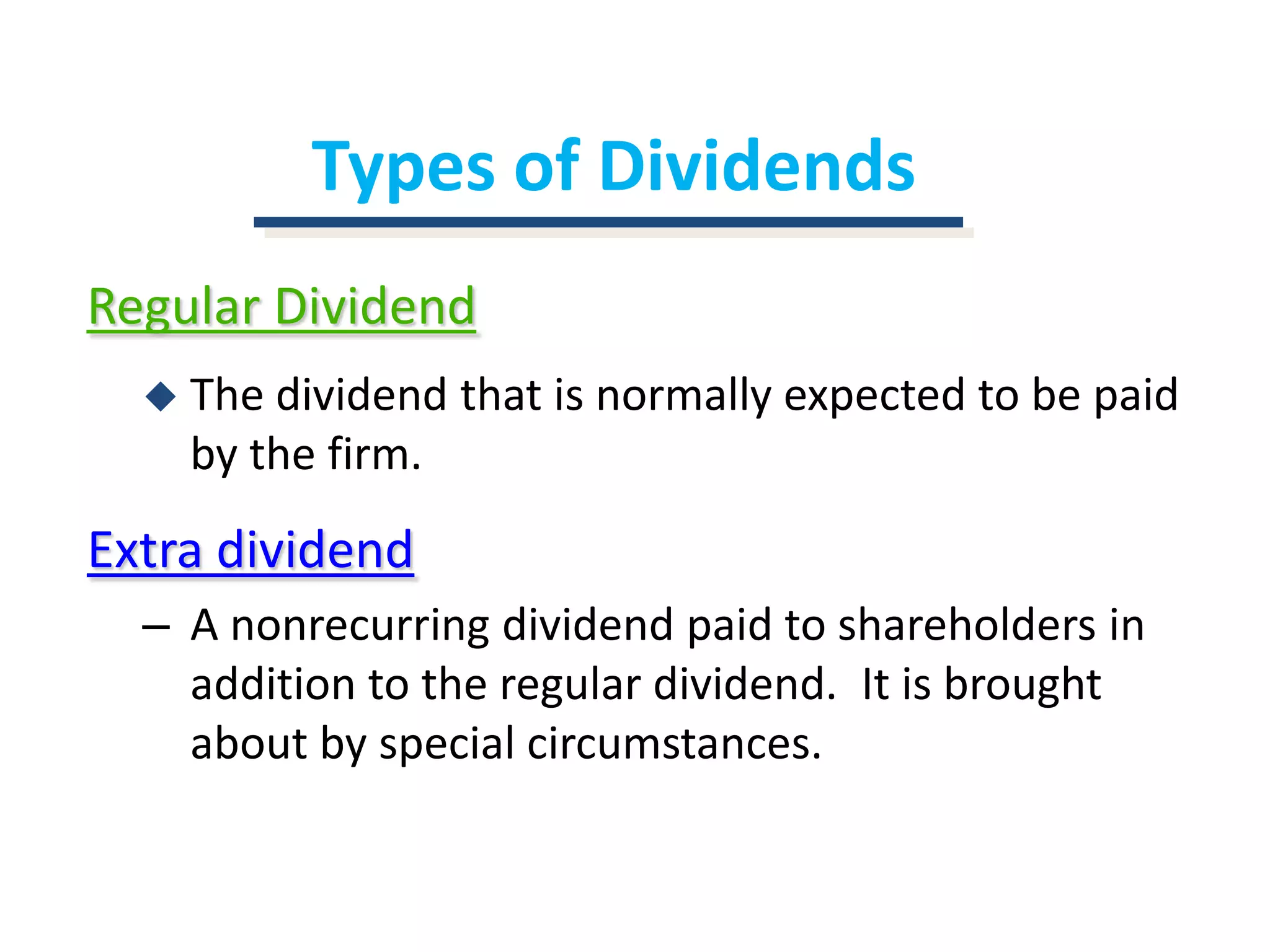 Types of Dividends

Regular Dividend

◆ The dividend that is normally expected to be paid by the firm.

Extra dividend

– A nonrecurring dividend paid to shareholders in addition to the regular dividend. It is brought about by special circumstances.